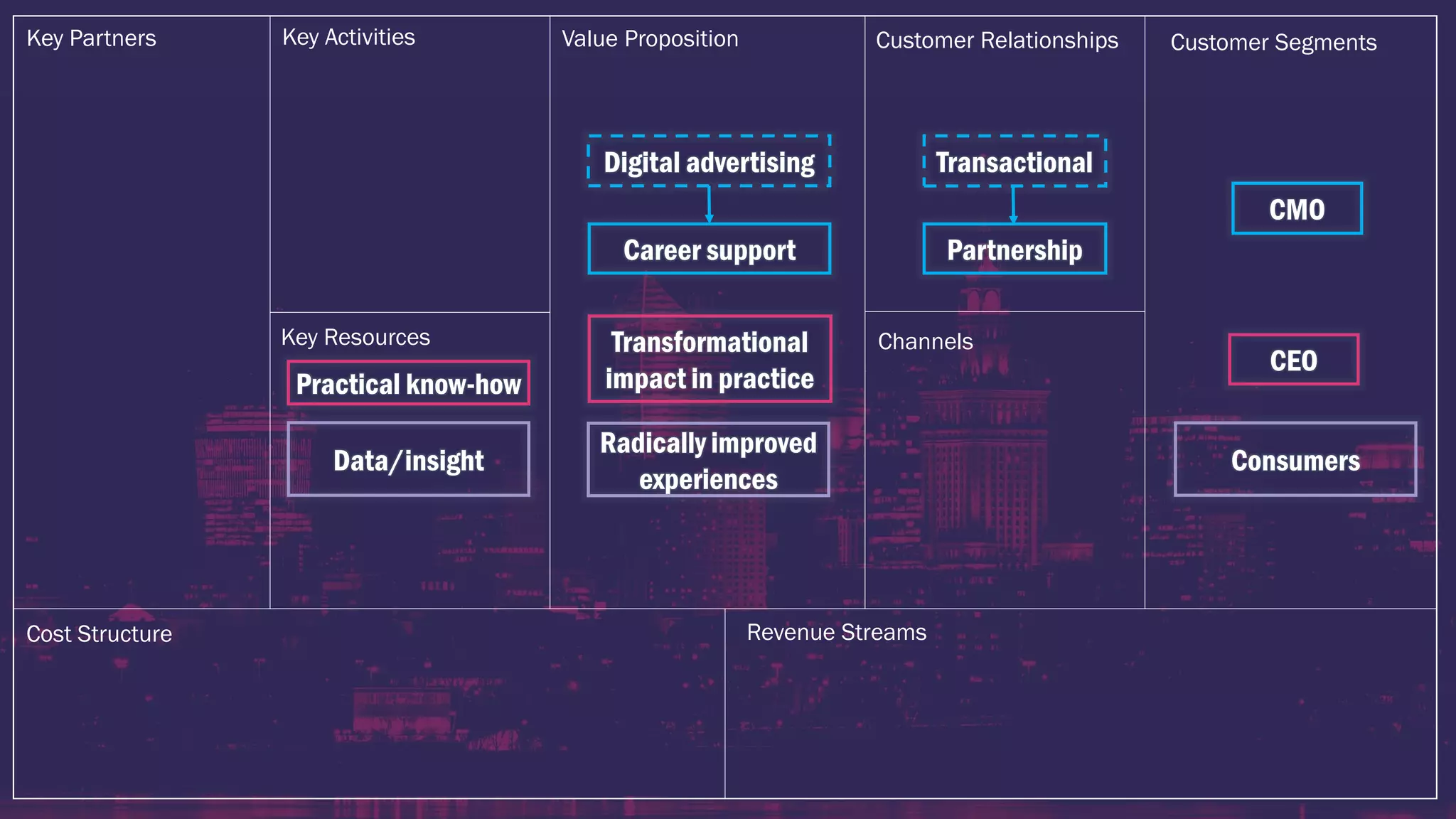 Key Partners

Key Activities

Key Resources

Practical know-how

Data/insight

Value Proposition

Digital advertising

Career support

Transformational impact in practice

Radically improved experiences

Customer Relationships

Transactional

Partnership

Channels

Customer Segments

CMO

CEO

Consumers

Cost Structure

Revenue Streams